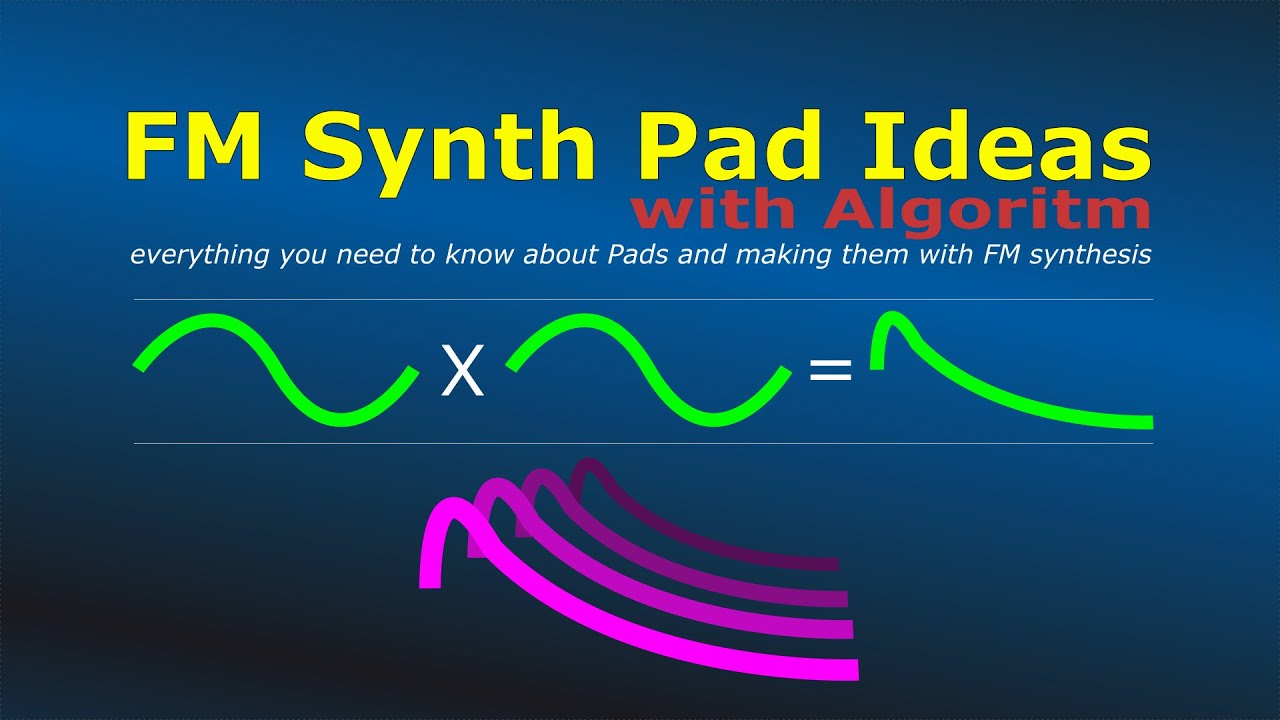 FM Synth Pad Ideas
with Algoritm
everything you need to know about Pads and making them with FM synthesis

X =